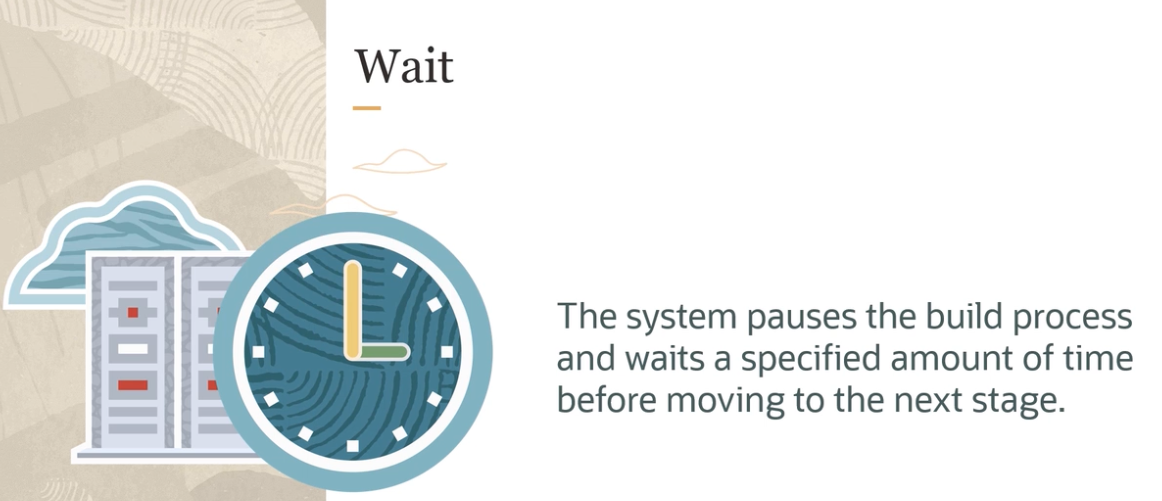 Wait

The system pauses the build process and waits a specified amount of time before moving to the next stage.